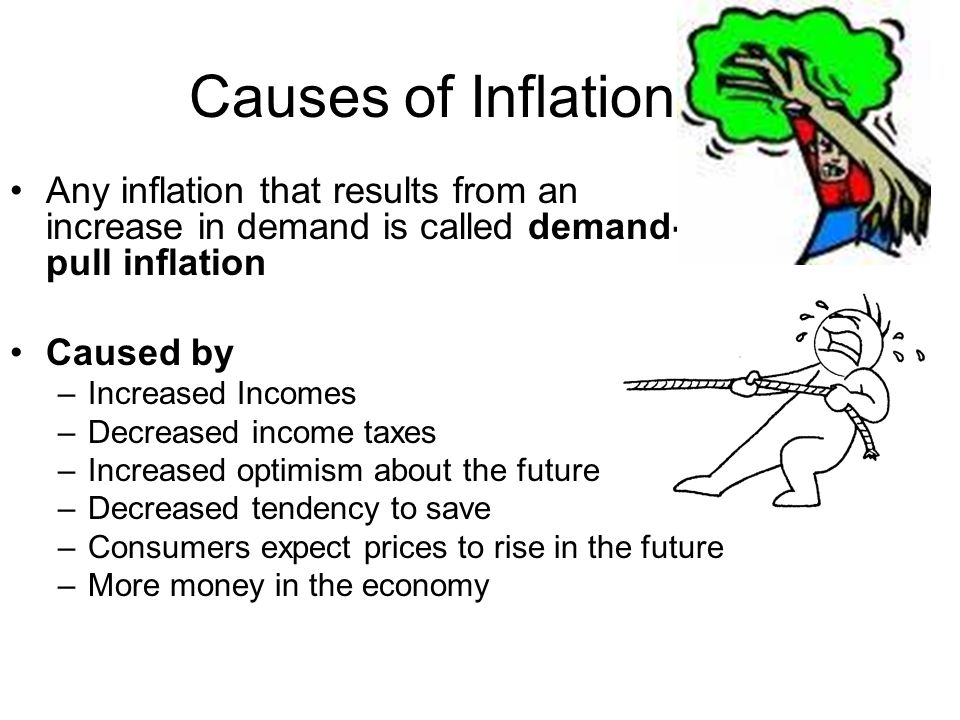 Causes of Inflation

• Any inflation that results from an increase in demand is called **demand-pull inflation**

• **Caused by**
– Increased Incomes
– Decreased income taxes
– Increased optimism about the future
– Decreased tendency to save
– Consumers expect prices to rise in the future
– More money in the economy